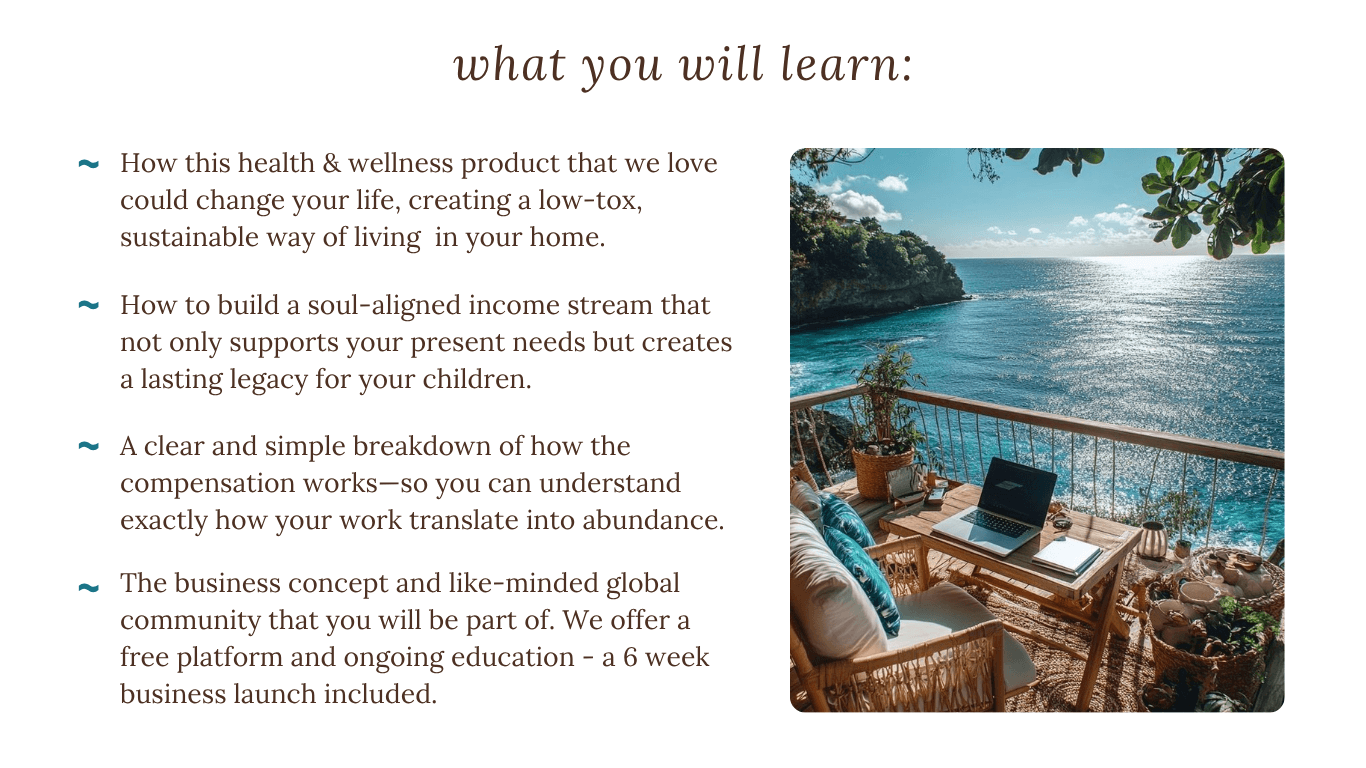 what you will learn:

~ How this health & wellness product that we love could change your life, creating a low-tox, sustainable way of living in your home.

~ How to build a soul-aligned income stream that not only supports your present needs but creates a lasting legacy for your children.

~ A clear and simple breakdown of how the compensation works—so you can understand exactly how your work translate into abundance.

~ The business concept and like-minded global community that you will be part of. We offer a free platform and ongoing education - a 6 week business launch included.